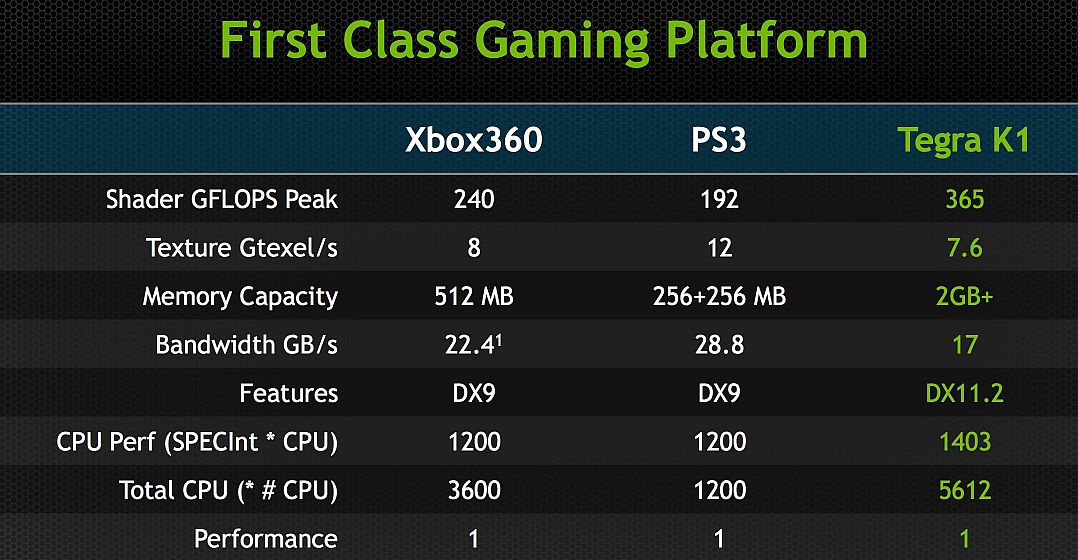 First Class Gaming Platform

| | Xbox360 | PS3 | Tegra K1 |
|---|---|---|---|
| Shader GFLOPS Peak | 240 | 192 | 365 |
| Texture Gtexel/s | 8 | 12 | 7.6 |
| Memory Capacity | 512 MB | 256+256 MB | 2GB+ |
| Bandwidth GB/s | 22.4$^1$ | 28.8 | 17 |
| Features | DX9 | DX9 | DX11.2 |
| CPU Perf (SPECInt * CPU) | 1200 | 1200 | 1403 |
| Total CPU (* # CPU) | 3600 | 1200 | 5612 |
| Performance | 1 | 1 | 1 |